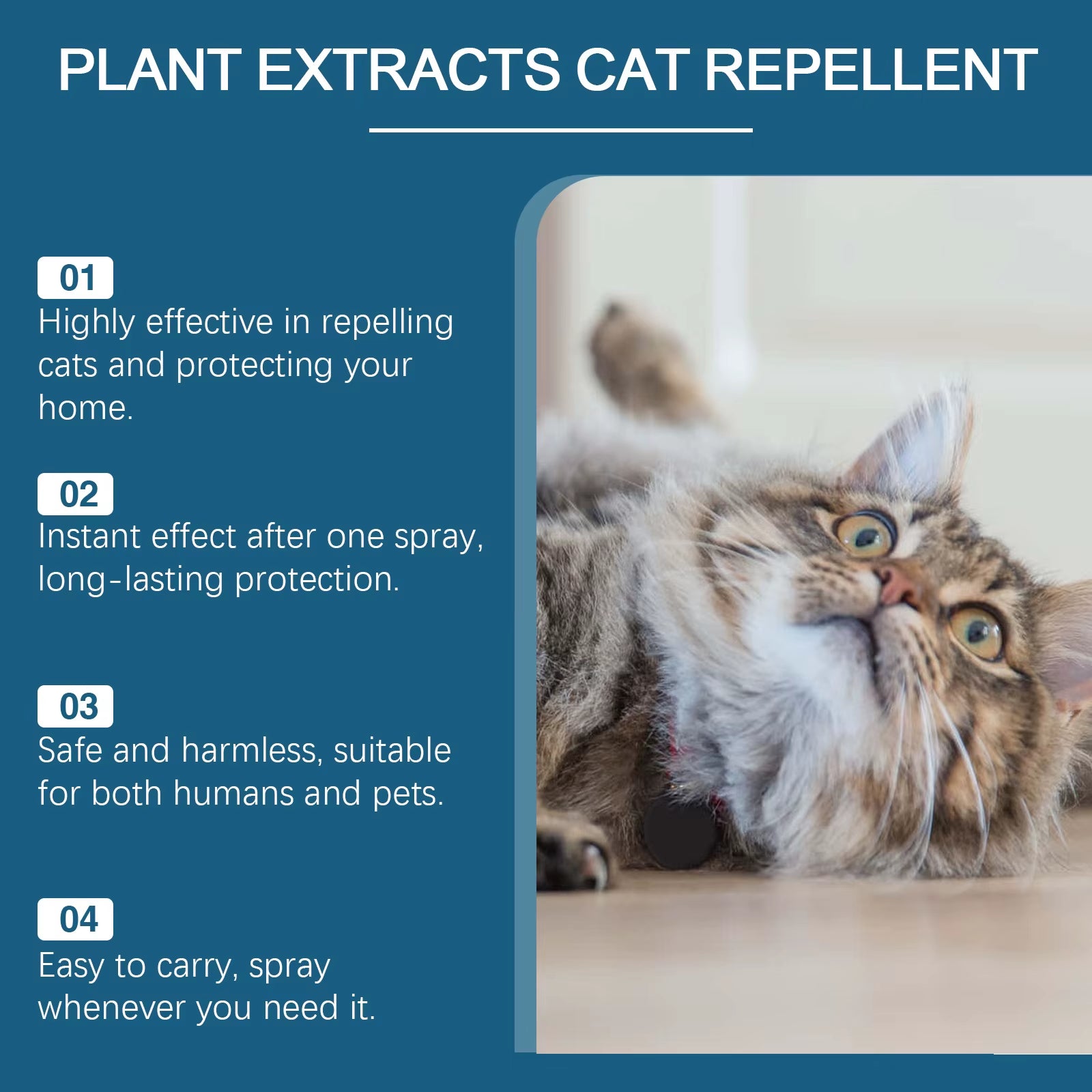 PLANT EXTRACTS CAT REPELLENT

01
Highly effective in repelling cats and protecting your home.

02
Instant effect after one spray, long-lasting protection.

03
Safe and harmless, suitable for both humans and pets.

04
Easy to carry, spray whenever you need it.